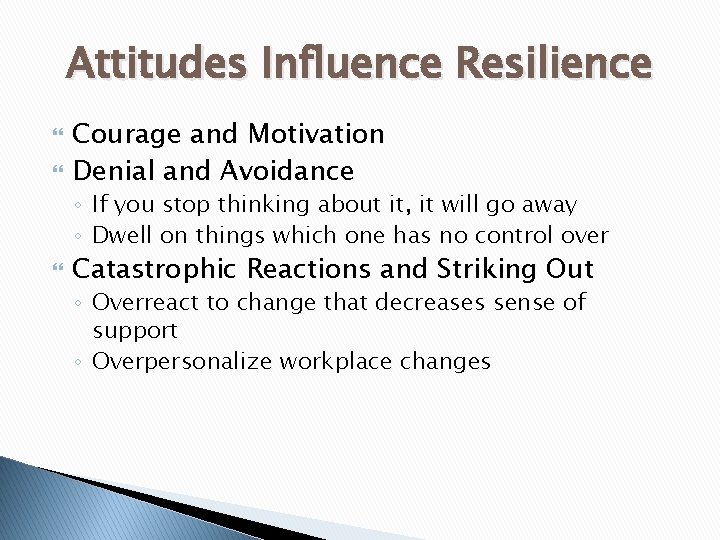 Attitudes Influence Resilience

Courage and Motivation

Denial and Avoidance

◦ If you stop thinking about it, it will go away

◦ Dwell on things which one has no control over

Catastrophic Reactions and Striking Out

◦ Overreact to change that decreases sense of support

◦ Overpersonalize workplace changes